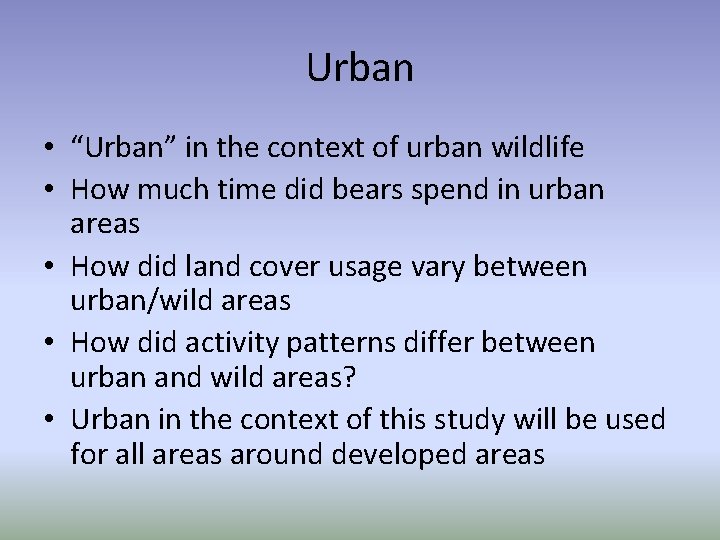 Urban

• “Urban” in the context of urban wildlife
• How much time did bears spend in urban areas
• How did land cover usage vary between urban/wild areas
• How did activity patterns differ between urban and wild areas?
• Urban in the context of this study will be used for all areas around developed areas